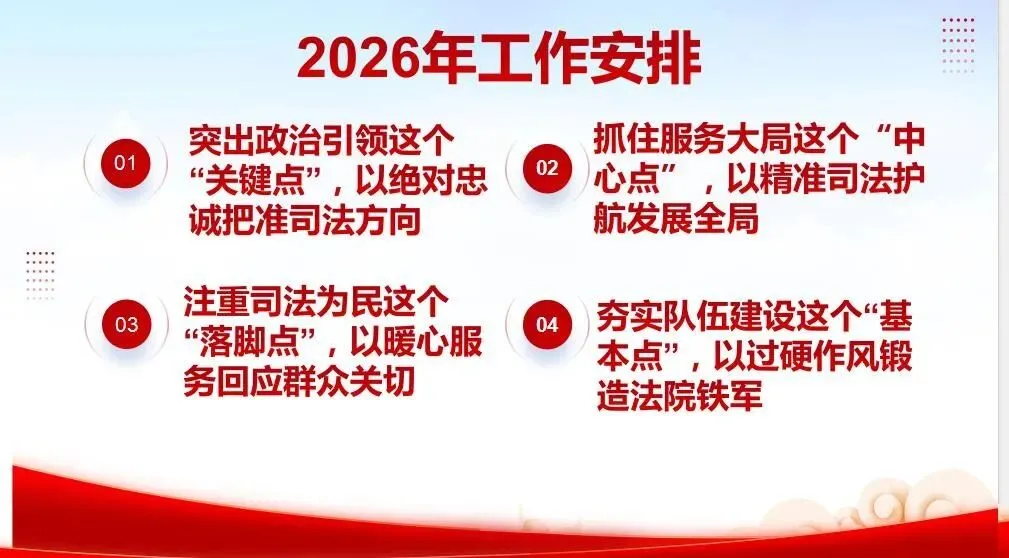 2026年工作安排

01
突出政治引领这个“关键点”，以绝对忠诚把准司法方向

02
抓住服务大局这个“中心点”，以精准司法护航发展全局

03
注重司法为民这个“落脚点”，以暖心服务回应群众关切

04
夯实队伍建设这个“基本点”，以过硬作风锻造法院铁军